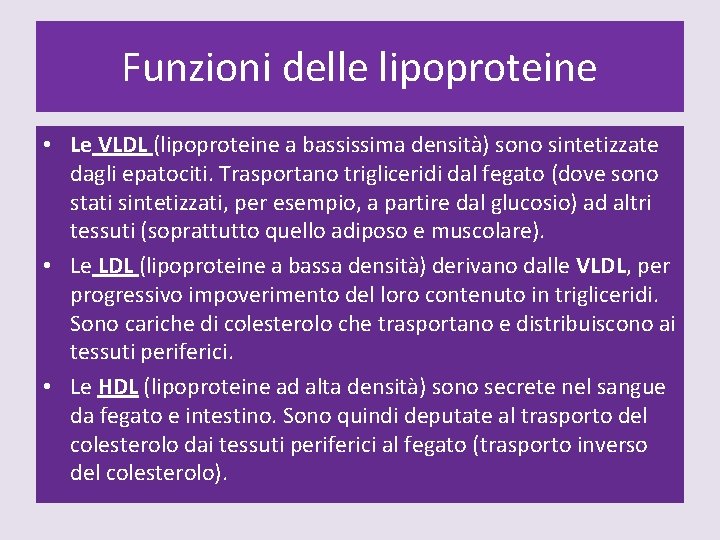 Funzioni delle lipoproteine

• Le VLDL (lipoproteine a bassissima densità) sono sintetizzate dagli epatociti. Trasportano trigliceridi dal fegato (dove sono stati sintetizzati, per esempio, a partire dal glucosio) ad altri tessuti (soprattutto quello adiposo e muscolare).

• Le LDL (lipoproteine a bassa densità) derivano dalle VLDL, per progressivo impoverimento del loro contenuto in trigliceridi. Sono cariche di colesterolo che trasportano e distribuiscono ai tessuti periferici.

• Le HDL (lipoproteine ad alta densità) sono secrete nel sangue da fegato e intestino. Sono quindi deputate al trasporto del colesterolo dai tessuti periferici al fegato (trasporto inverso del colesterolo).